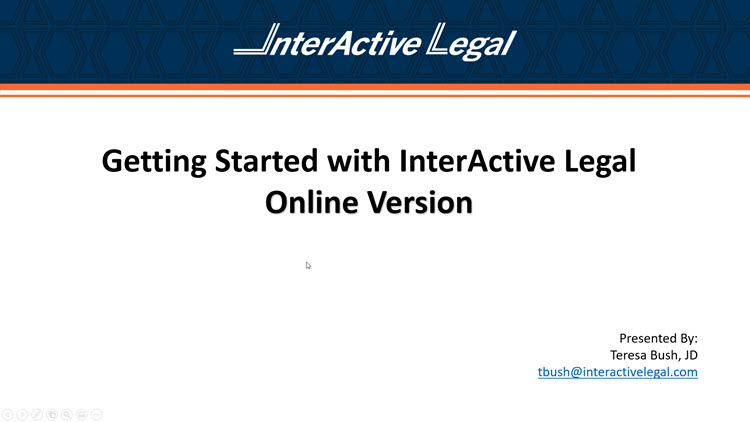 InterActive Legal

Getting Started with InterActive Legal Online Version

Presented By:
Teresa Bush, JD
tbush@interactivelegal.com